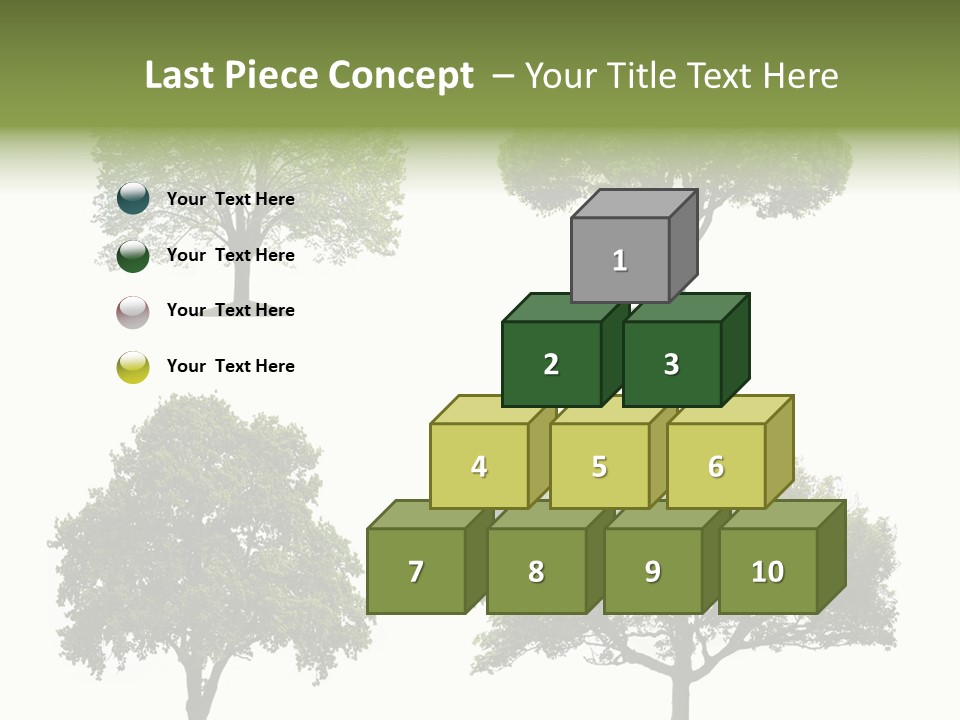 Last Piece Concept – Your Title Text Here

Your Text Here

Your Text Here

Your Text Here

Your Text Here

1

2

3

4

5

6

7

8

9

10